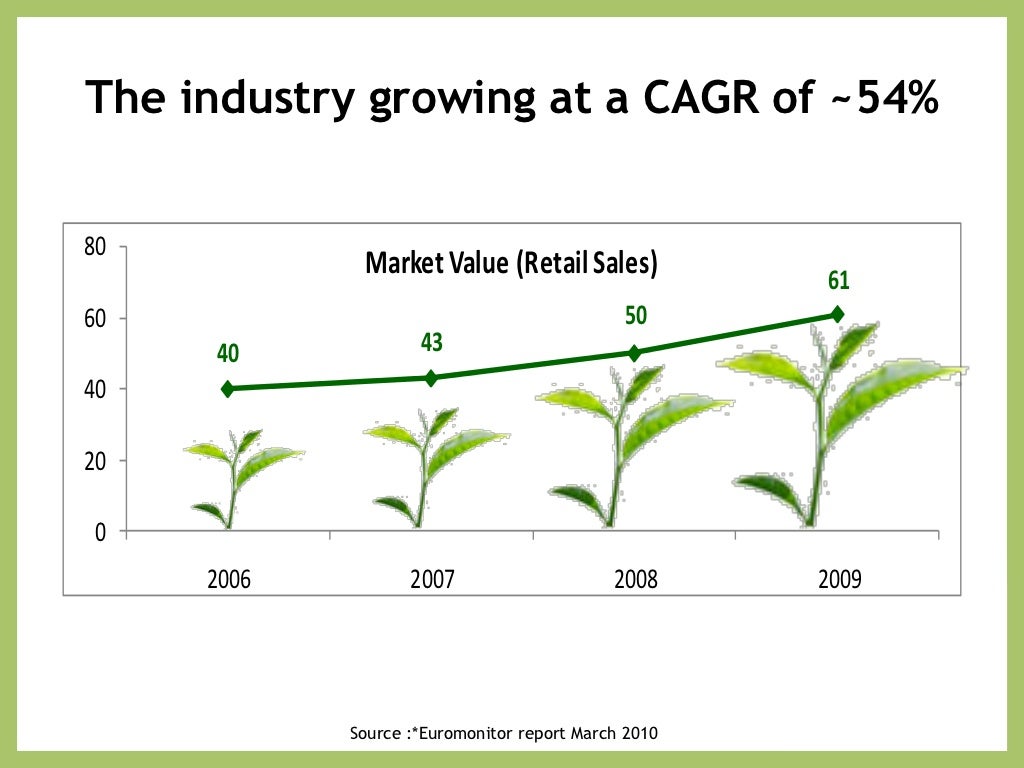 The industry growing at a CAGR of ~54%

Market Value (Retail Sales)

80
60
40
20
0

40
43
50
61

2006
2007
2008
2009

Source :*Euromonitor report March 2010